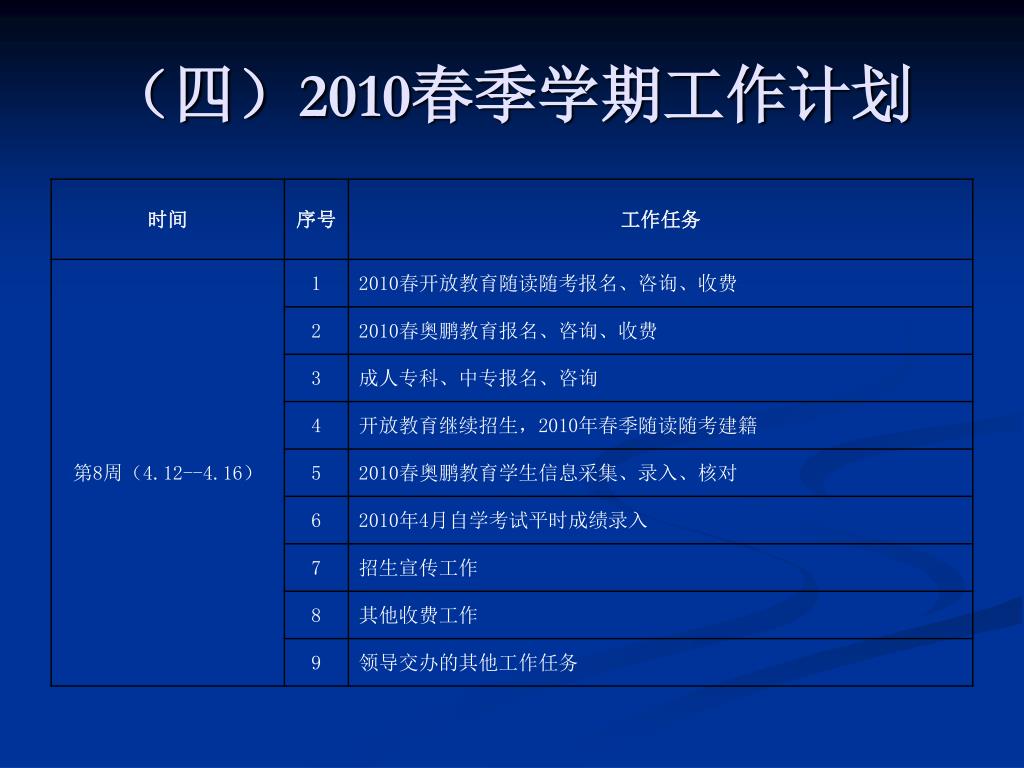 （四）2010春季学期工作计划

| 时间 | 序号 | 工作任务 |
|---|---|---|
| 第8周（4.12--4.16） | 1 | 2010春开放教育随读随考报名、咨询、收费 |
| | 2 | 2010春奥鹏教育报名、咨询、收费 |
| | 3 | 成人专科、中专报名、咨询 |
| | 4 | 开放教育继续招生，2010年春季随读随考建籍 |
| | 5 | 2010春奥鹏教育学生信息采集、录入、核对 |
| | 6 | 2010年4月自学考试平时成绩录入 |
| | 7 | 招生宣传工作 |
| | 8 | 其他收费工作 |
| | 9 | 领导交办的其他工作任务 |